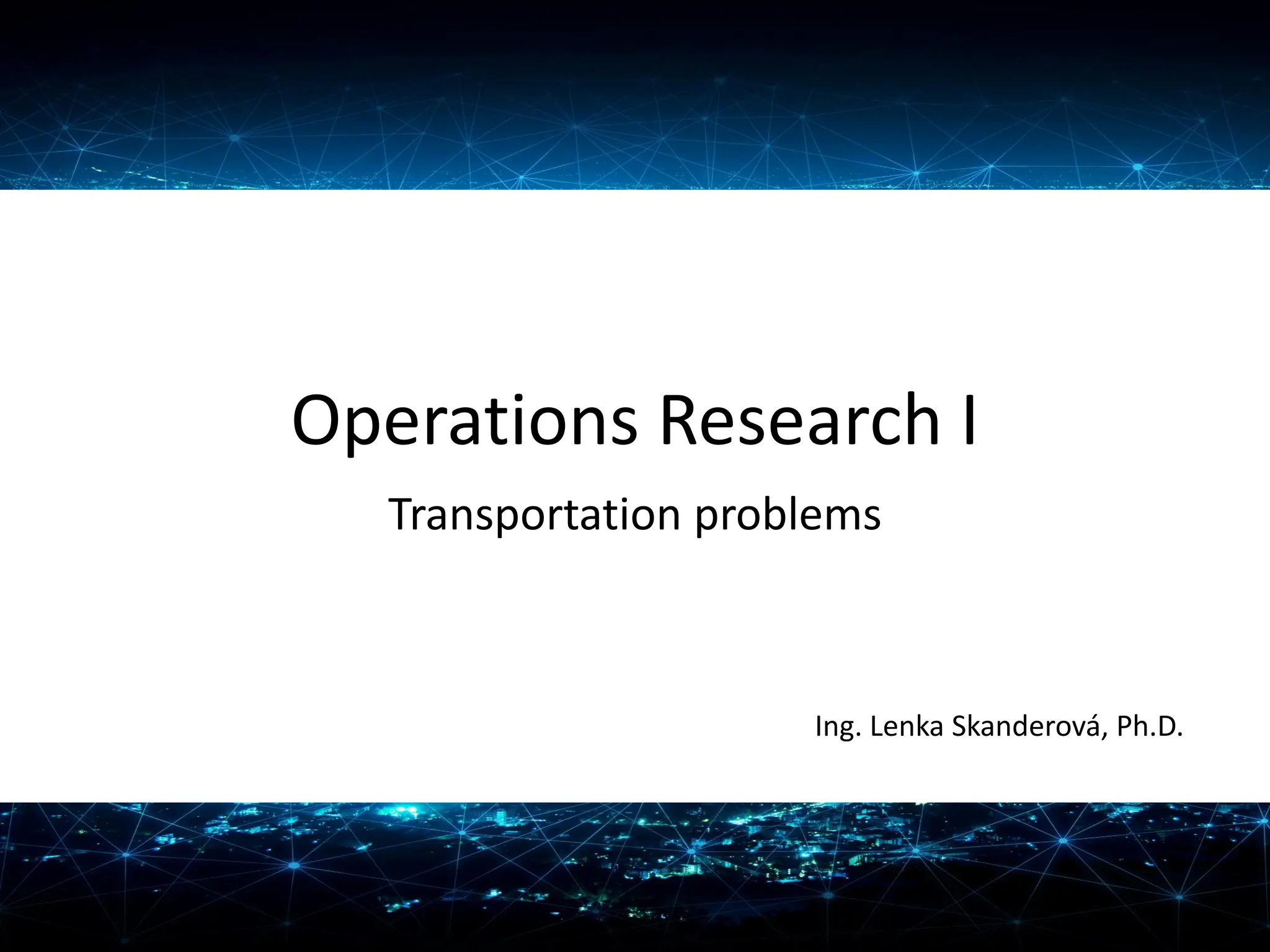 Operations Research I

Transportation problems

Ing. Lenka Skanderová, Ph.D.